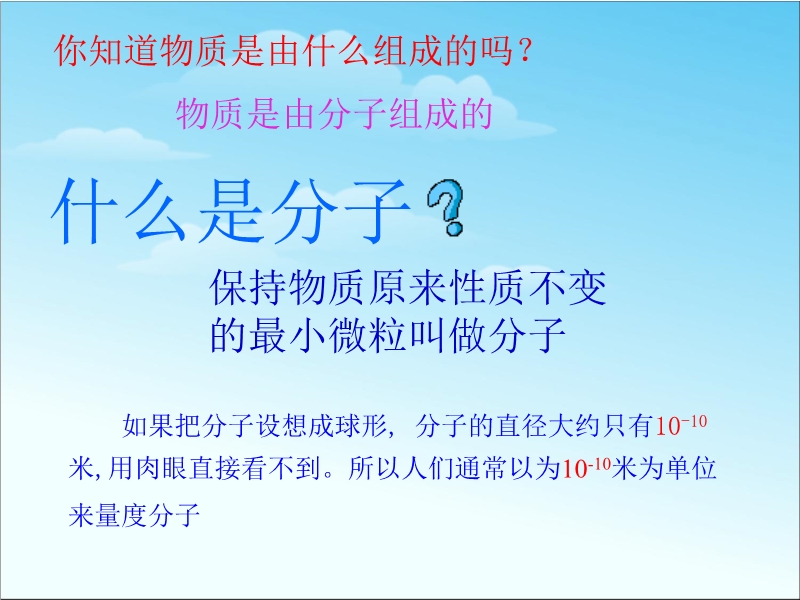 你知道物质是由什么组成的吗？

物质是由分子组成的

什么是分子？

保持物质原来性质不变的最小微粒叫做分子

如果把分子设想成球形，分子的直径大约只有$10^{-10}$米,用肉眼直接看不到。所以人们通常以为$10^{-10}$米为单位来量度分子